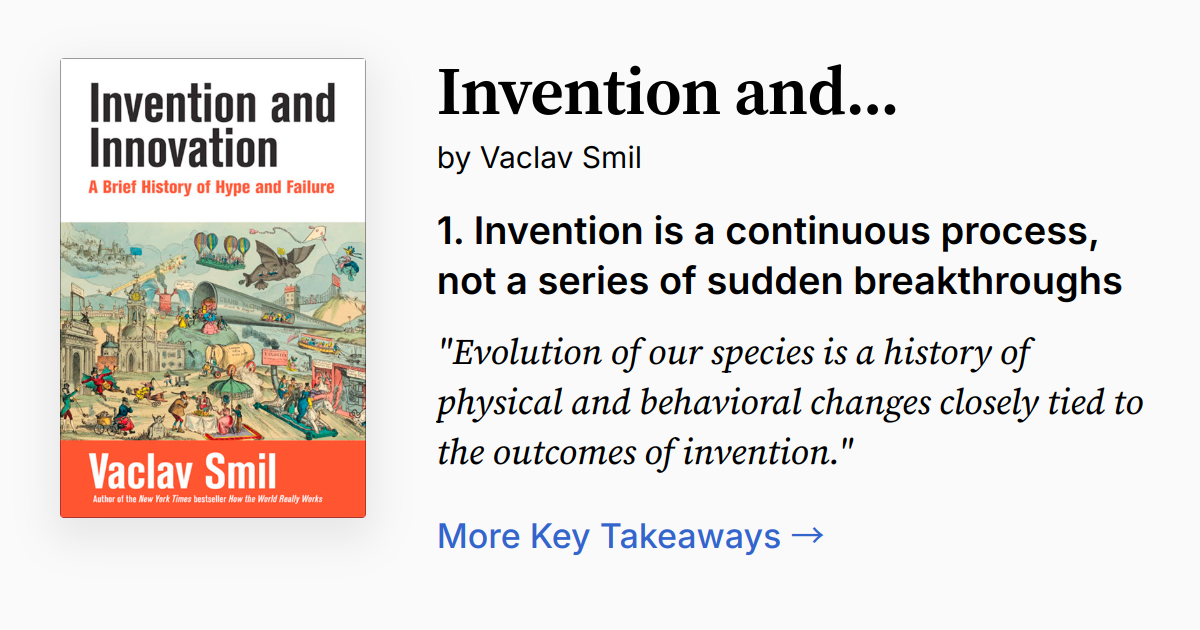 Invention and Innovation

A Brief History of Hype and Failure

Vaclav Smil

Author of the New York Times bestseller How the World Really Works

Invention and...

by Vaclav Smil

1. Invention is a continuous process, not a series of sudden breakthroughs

"Evolution of our species is a history of physical and behavioral changes closely tied to the outcomes of invention."

More Key Takeaways →